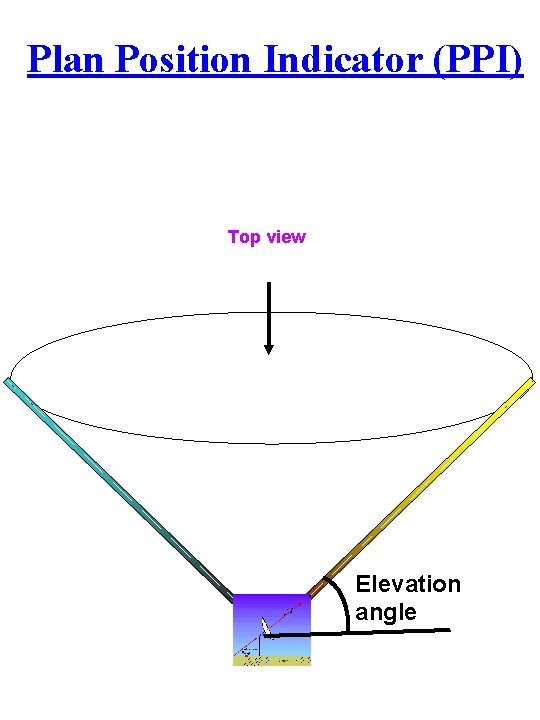 Plan Position Indicator (PPI)

Top view

Elevation angle